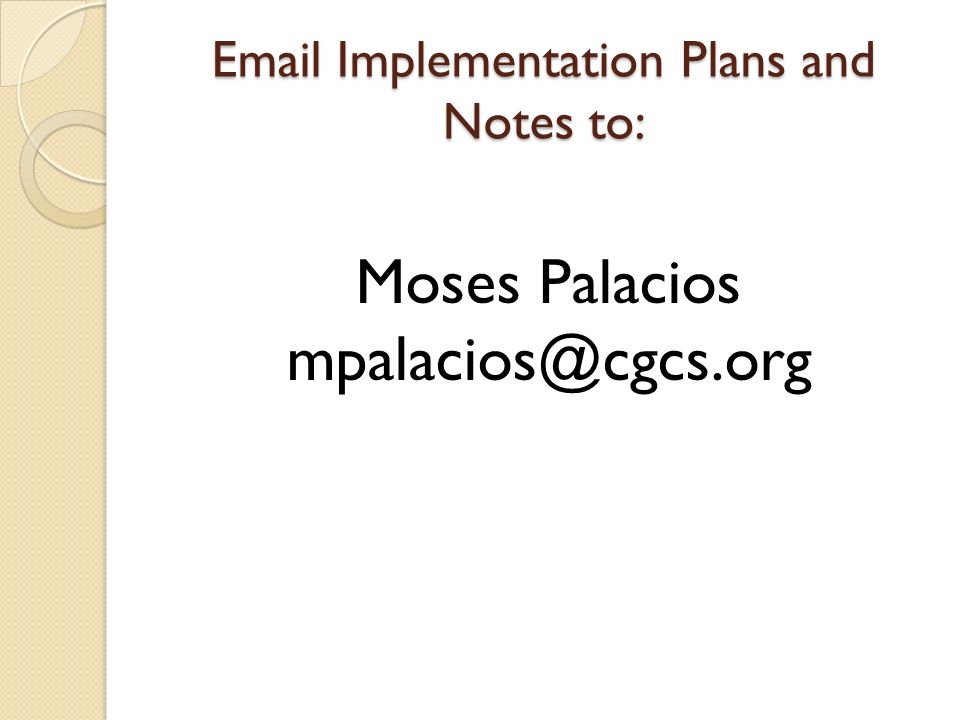 Email Implementation Plans and Notes to:

Moses Palacios
mpalacios@cgcs.org